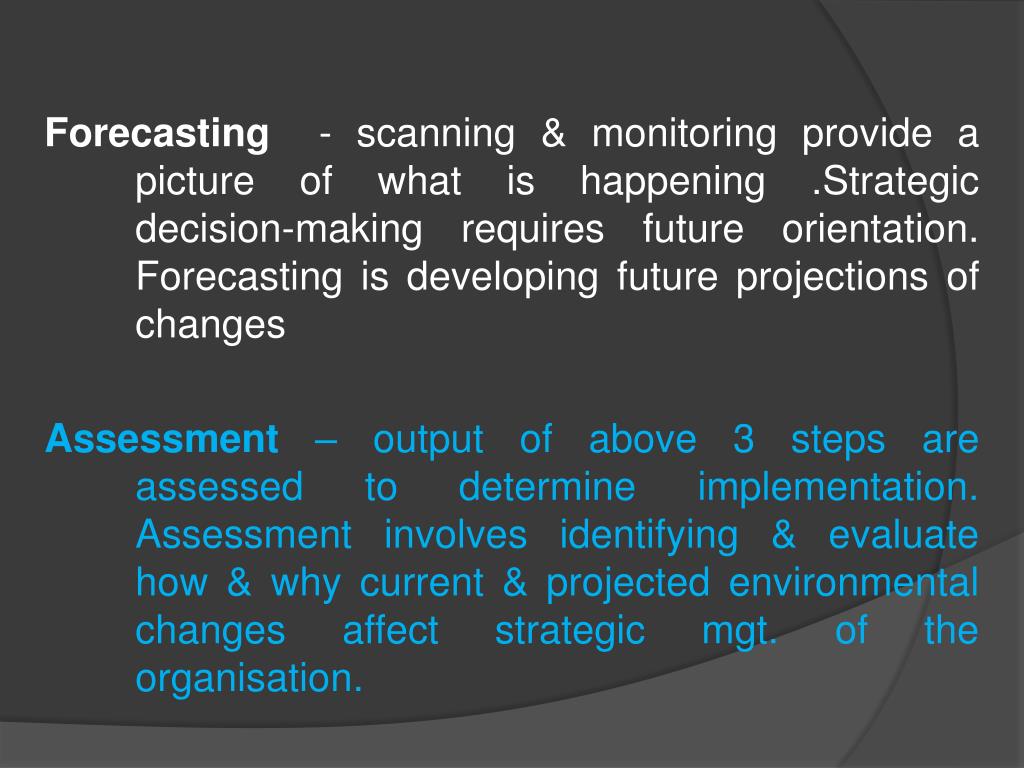 Forecasting - scanning & monitoring provide a picture of what is happening .Strategic decision-making requires future orientation. Forecasting is developing future projections of changes

Assessment – output of above 3 steps are assessed to determine implementation. Assessment involves identifying & evaluate how & why current & projected environmental changes affect strategic mgt. of the organisation.